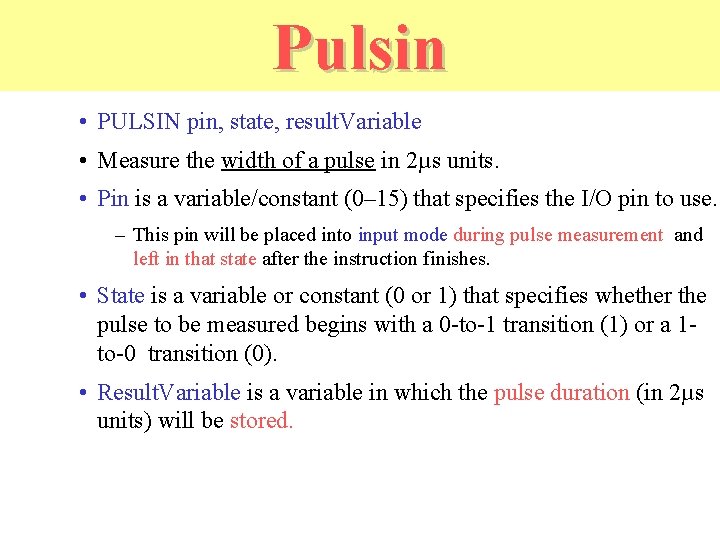 Pulsin

• PULSIN pin, state, resultVariable

• Measure the width of a pulse in 2μs units.

• Pin is a variable/constant (0–15) that specifies the I/O pin to use.

– This pin will be placed into input mode during pulse measurement and left in that state after the instruction finishes.

• State is a variable or constant (0 or 1) that specifies whether the pulse to be measured begins with a 0-to-1 transition (1) or a 1-to-0 transition (0).

• ResultVariable is a variable in which the pulse duration (in 2μs units) will be stored.